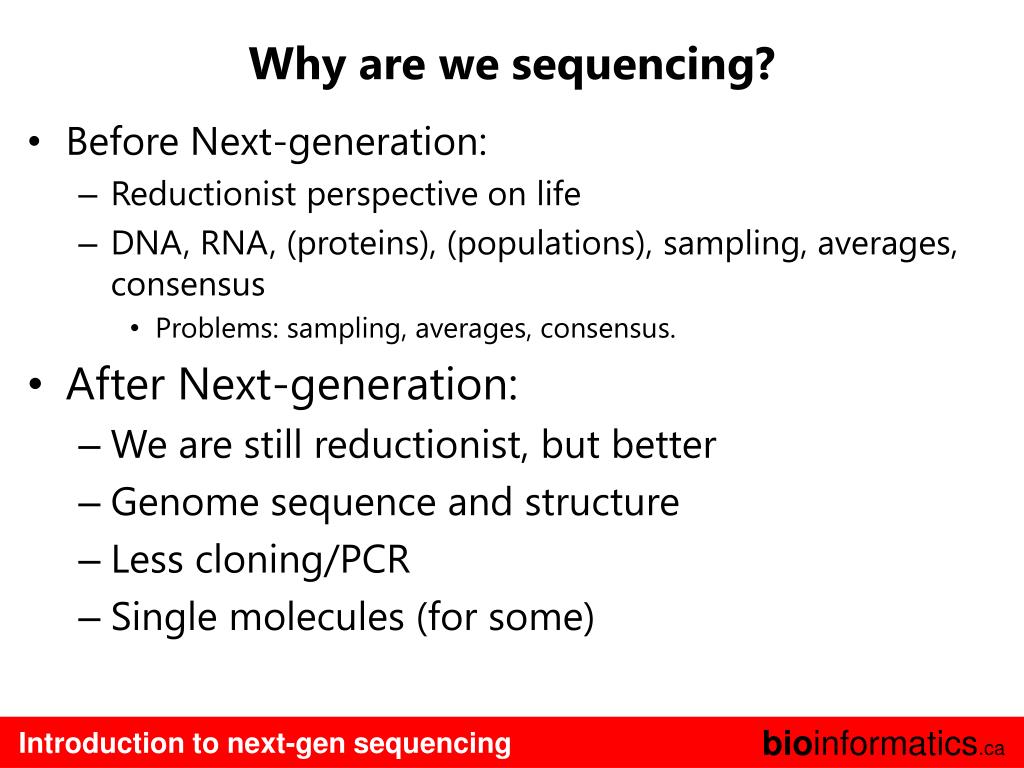 Why are we sequencing?

• Before Next-generation:
  – Reductionist perspective on life
  – DNA, RNA, (proteins), (populations), sampling, averages, consensus
    • Problems: sampling, averages, consensus.
• After Next-generation:
  – We are still reductionist, but better
  – Genome sequence and structure
  – Less cloning/PCR
  – Single molecules (for some)

Introduction to next-gen sequencing

bioinformatics.ca